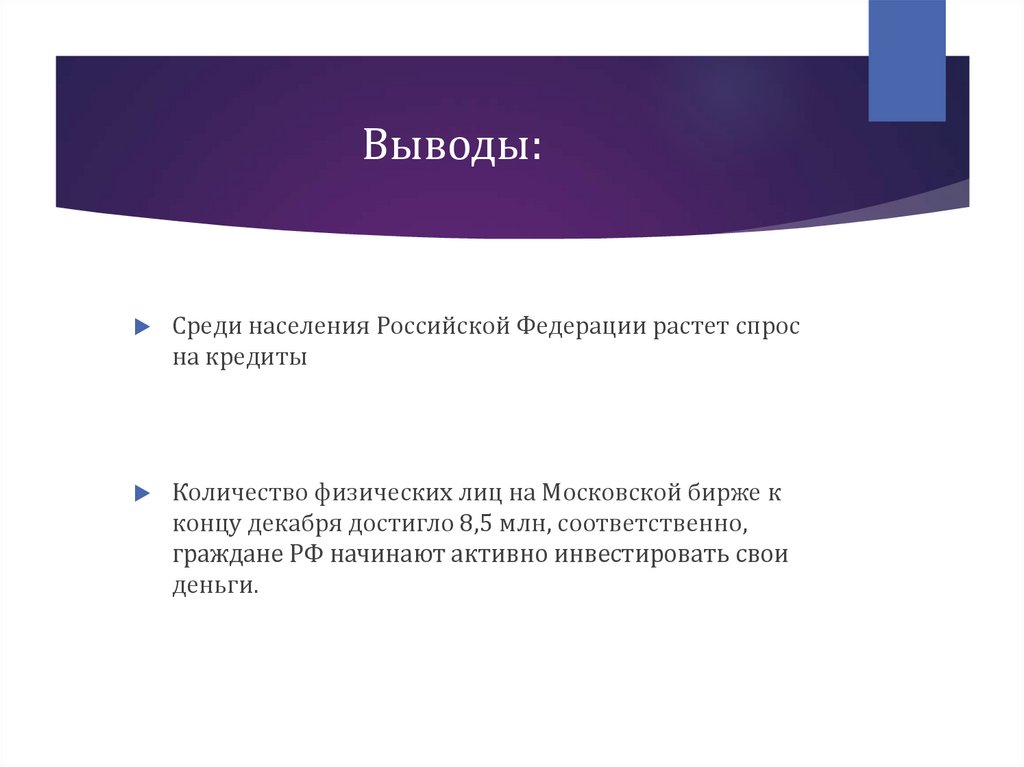 Выводы:

Среди населения Российской Федерации растет спрос на кредиты

Количество физических лиц на Московской бирже к концу декабря достигло 8,5 млн, соответственно, граждане РФ начинают активно инвестировать свои деньги.